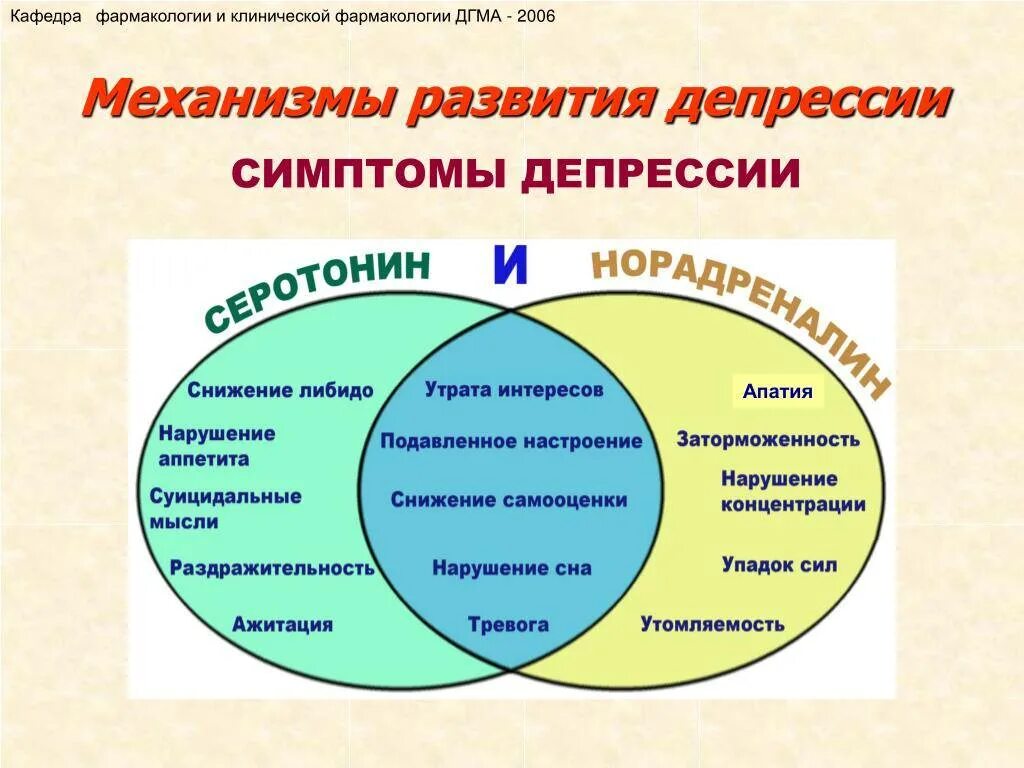 Кафедра фармакологии и клинической фармакологии ДГМА - 2006

Механизмы развития депрессии

СИМПТОМЫ ДЕПРЕССИИ

СЕРОТОНИН И НОРАДРЕНАЛИН

Снижение либидо

Нарушение аппетита

Суицидальные мысли

Раздражительность

Ажитация

Утрата интересов

Подавленное настроение

Снижение самооценки

Нарушение сна

Тревога

Апатия

Заторможенность

Нарушение концентрации

Упадок сил

Утомляемость